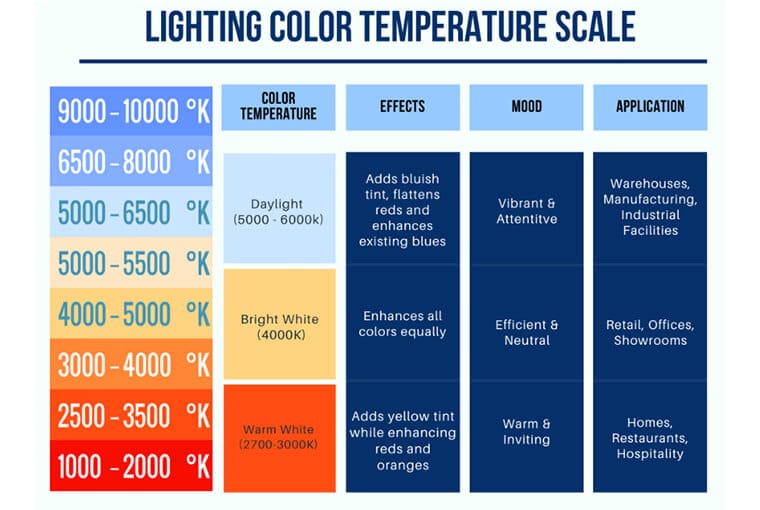 LIGHTING COLOR TEMPERATURE SCALE

9000 – 10000 °K
6500 – 8000 °K
5000 – 6500 °K
5000 – 5500 °K
4000 – 5000 °K
3000 – 4000 °K
2500 – 3500 °K
1000 – 2000 °K

| COLOR TEMPERATURE | EFFECTS | MOOD | APPLICATION |
|---|---|---|---|
| Daylight (5000 - 6000k) | Adds bluish tint, flattens reds and enhances existing blues | Vibrant & Attentitve | Warehouses, Manufacturing, Industrial Facilities |
| Bright White (4000K) | Enhances all colors equally | Efficient & Neutral | Retail, Offices, Showrooms |
| Warm White (2700-3000K) | Adds yellow tint while enhancing reds and oranges | Warm & Inviting | Homes, Restaurants, Hospitality |